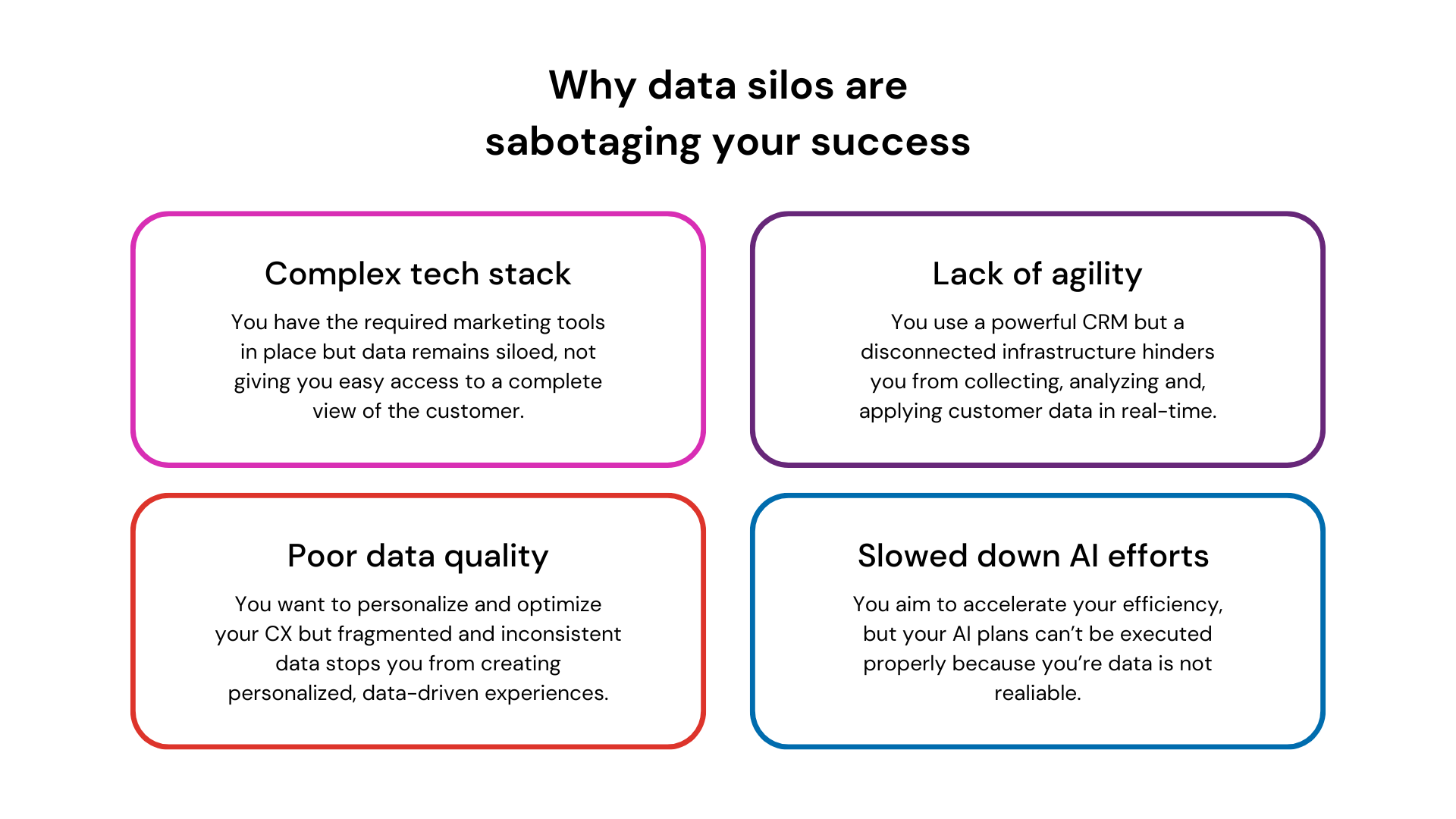 Why data silos are sabotaging your success

Complex tech stack

You have the required marketing tools in place but data remains siloed, not giving you easy access to a complete view of the customer.

Lack of agility

You use a powerful CRM but a disconnected infrastructure hinders you from collecting, analyzing and, applying customer data in real-time.

Poor data quality

You want to personalize and optimize your CX but fragmented and inconsistent data stops you from creating personalized, data-driven experiences.

Slowed down AI efforts

You aim to accelerate your efficiency, but your AI plans can't be executed properly because you're data is not realiable.